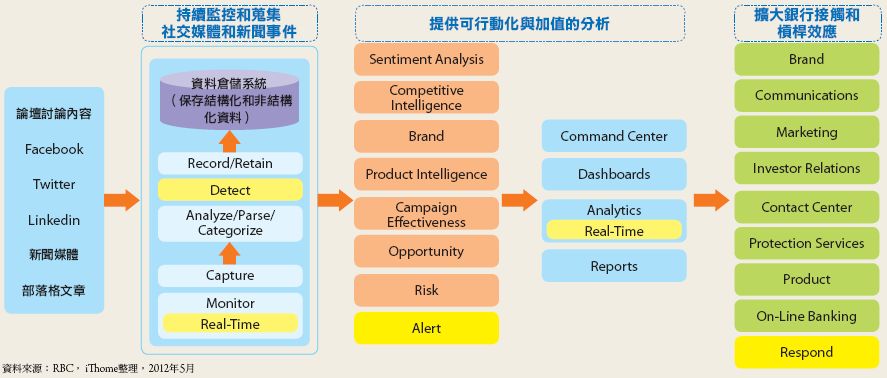 論壇討論內容

Facebook

Twitter

Linkedin

新聞媒體

部落格文章

持續監控和蒐集社交媒體和新聞事件

資料倉儲系統（保存結構化和非結構化資料）

Record/Retain

Detect

Analyze/Parse/Categorize

Capture

Monitor

Real-Time

提供可行動化與加值的分析

Sentiment Analysis

Competitive Intelligence

Brand

Product Intelligence

Campaign Effectiveness

Opportunity

Risk

Alert

Command Center

Dashboards

Analytics

Real-Time

Reports

擴大銀行接觸和槓桿效應

Brand

Communications

Marketing

Investor Relations

Contact Center

Protection Services

Product

On-Line Banking

Respond

資料來源：RBC，iThome整理，2012年5月